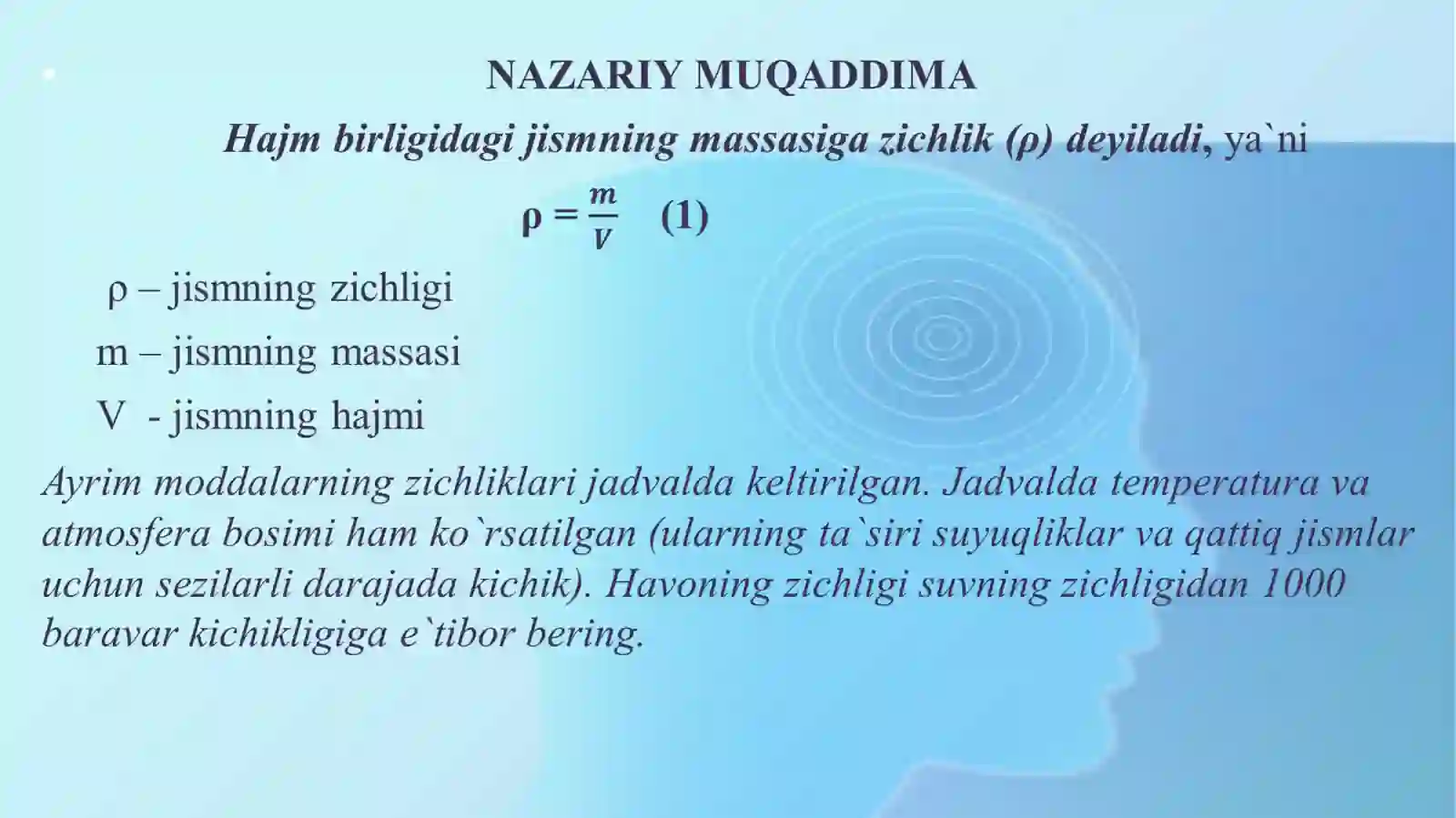 NAZARIY MUQADDIMA

Hajm birligidagi jismning massasiga zichlik (ρ) deyiladi, ya`ni

$\rho = \frac{m}{V}$ (1)

ρ – jismning zichligi

m – jismning massasi

V - jismning hajmi

Ayrim moddalarning zichliklari jadvalda keltirilgan. Jadvalda temperatura va atmosfera bosimi ham ko`rsatilgan (ularning ta`siri suyuqliklar va qattiq jismlar uchun sezilarli darajada kichik). Havoning zichligi suvning zichligidan 1000 baravar kichikligiga e`tibor bering.